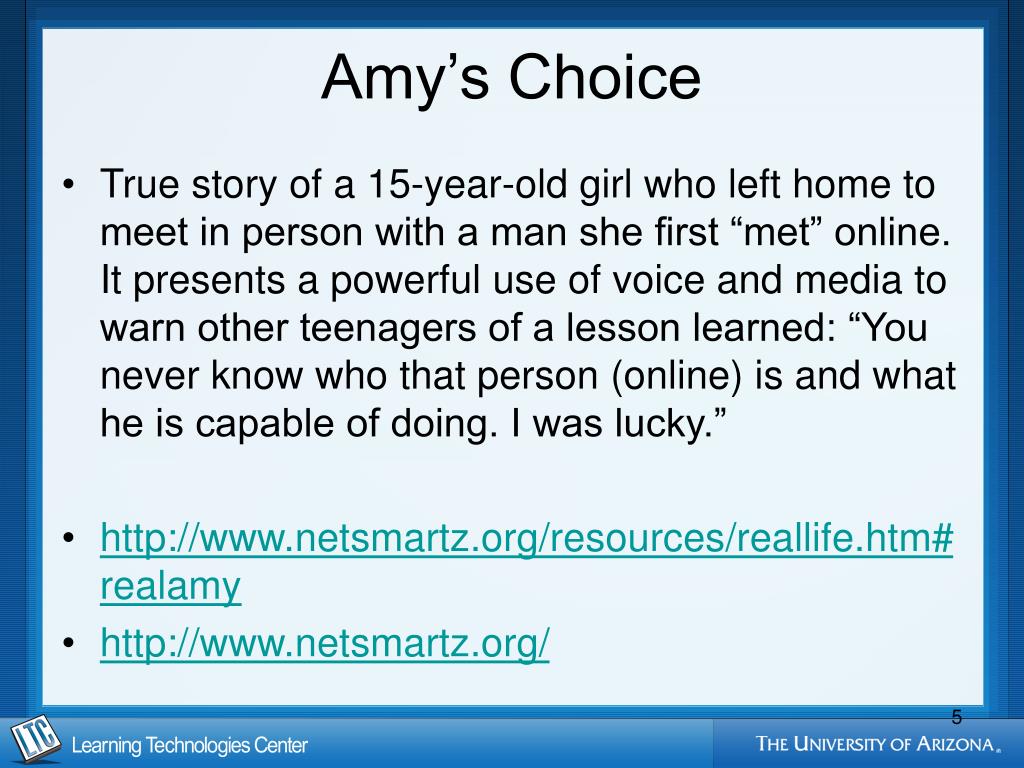 Amy’s Choice

• True story of a 15-year-old girl who left home to meet in person with a man she first “met” online. It presents a powerful use of voice and media to warn other teenagers of a lesson learned: “You never know who that person (online) is and what he is capable of doing. I was lucky.”

• http://www.netsmartz.org/resources/reallife.htm#realamy
• http://www.netsmartz.org/

5

LTC Learning Technologies Center

THE UNIVERSITY OF ARIZONA®